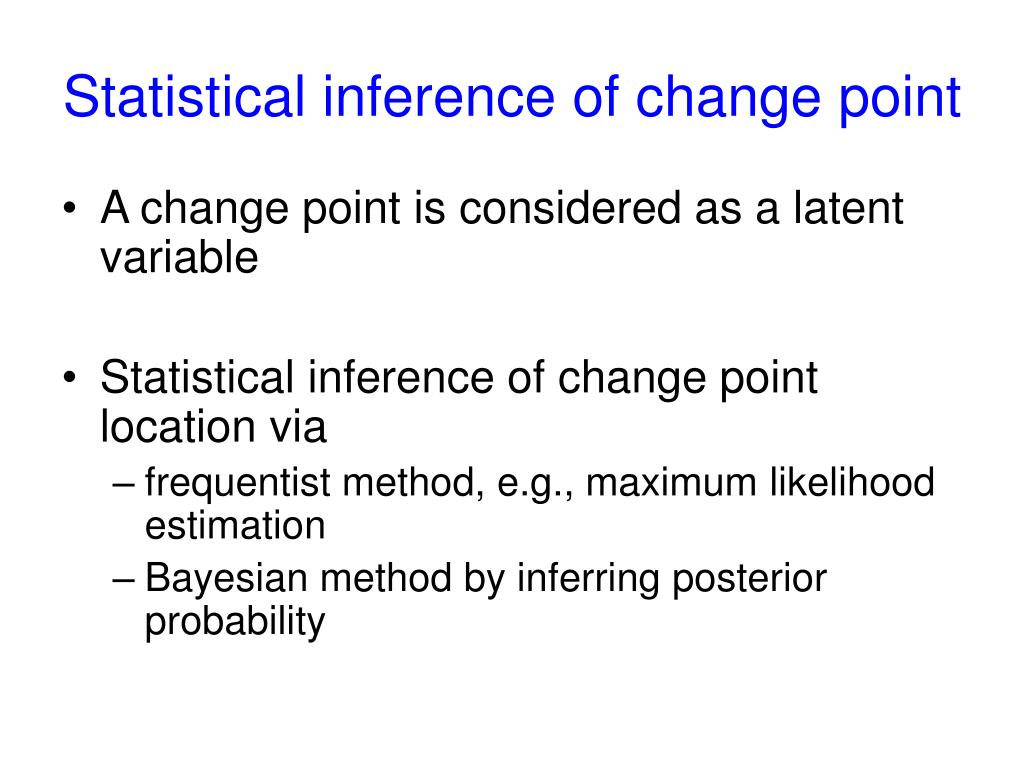 Statistical inference of change point

• A change point is considered as a latent variable

• Statistical inference of change point location via
– frequentist method, e.g., maximum likelihood estimation
– Bayesian method by inferring posterior probability